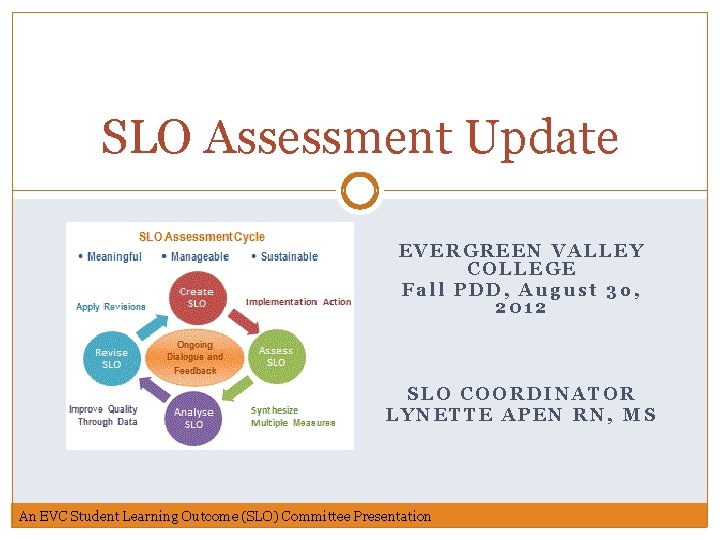 SLO Assessment Update

SLO Assessment Cycle
• Meaningful • Manageable • Sustainable

Create SLO
Implementation Action
Assess SLO
Synthesize Multiple Measures
Analyse SLO
Improve Quality Through Data
Revise SLO
Apply Revisions
Ongoing Dialogue and Feedback

EVERGREEN VALLEY COLLEGE
Fall PDD, August 30, 2012

SLO COORDINATOR
LYNETTE APEN RN, MS

An EVC Student Learning Outcome (SLO) Committee Presentation